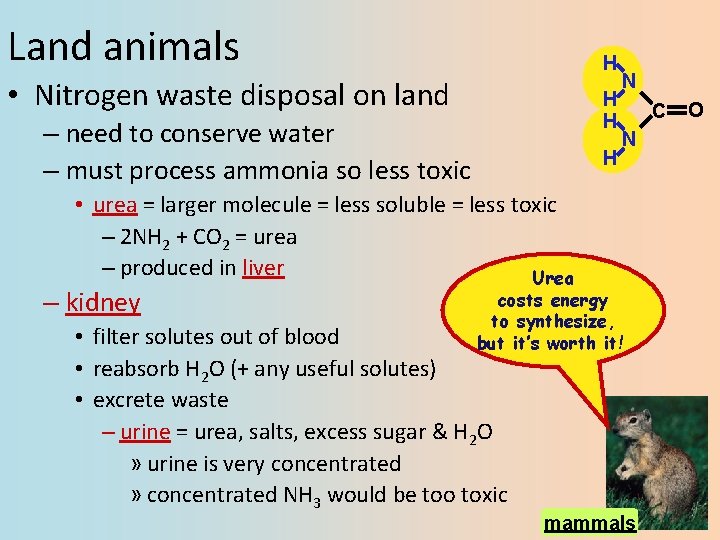 Land animals

• Nitrogen waste disposal on land
– need to conserve water
– must process ammonia so less toxic
• urea = larger molecule = less soluble = less toxic
– $2NH_2 + CO_2$ = urea
– produced in liver
– kidney
• filter solutes out of blood
• reabsorb $H_2O$ (+ any useful solutes)
• excrete waste
– urine = urea, salts, excess sugar & $H_2O$
» urine is very concentrated
» concentrated $NH_3$ would be too toxic

H N H H N H C O

Urea costs energy to synthesize, but it's worth it!

mammals